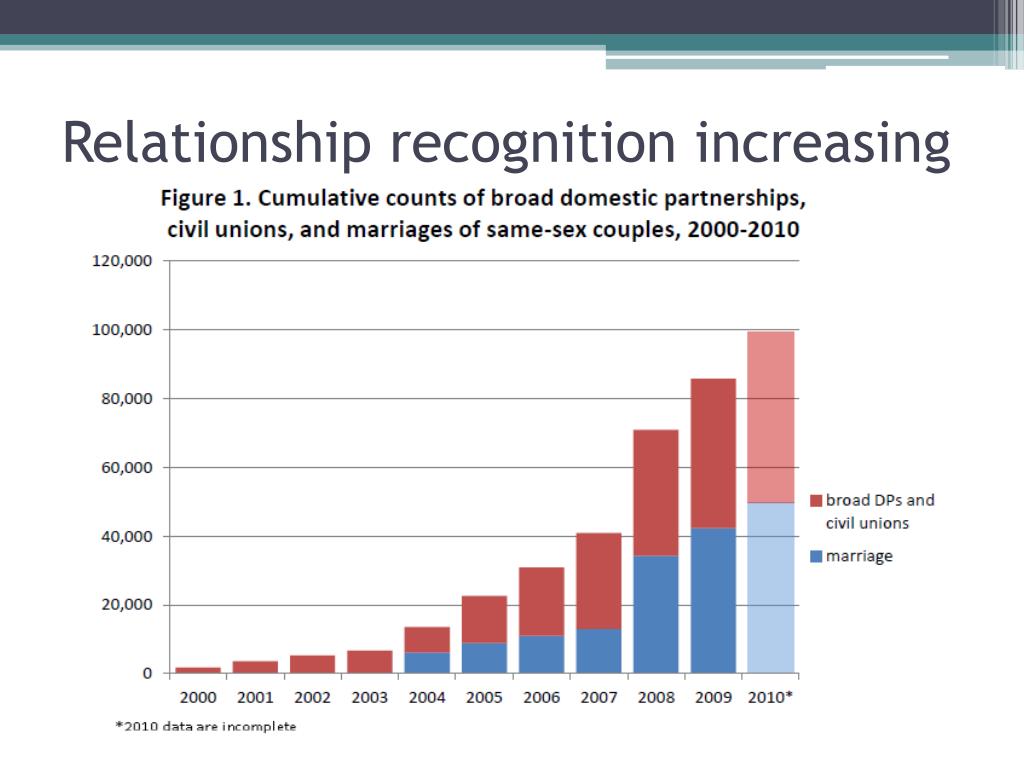 Relationship recognition increasing

Figure 1. Cumulative counts of broad domestic partnerships, civil unions, and marriages of same-sex couples, 2000-2010

120,000
100,000
80,000
60,000
40,000
20,000
0

2000 2001 2002 2003 2004 2005 2006 2007 2008 2009 2010*

broad DPs and civil unions
marriage

*2010 data are incomplete